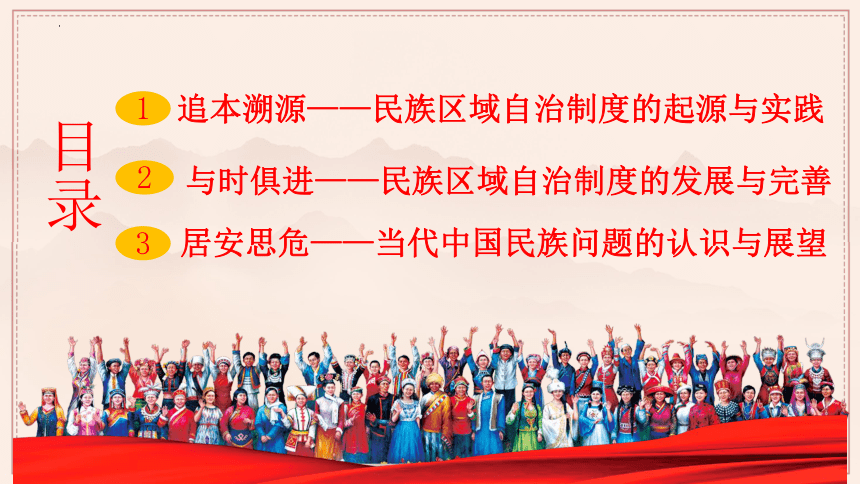 目录

1 追本溯源——民族区域自治制度的起源与实践

2 与时俱进——民族区域自治制度的发展与完善

3 居安思危——当代中国民族问题的认识与展望